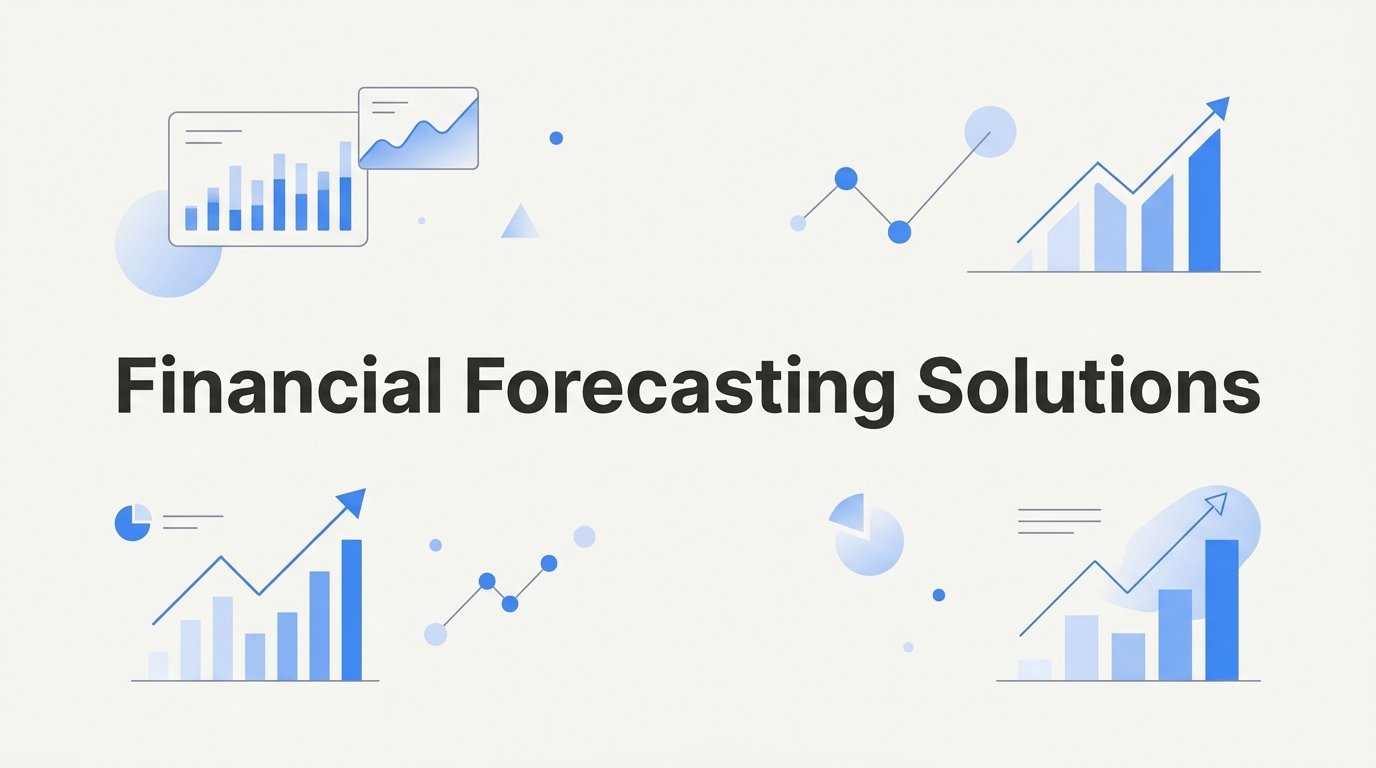 Financial Forecasting Solutions